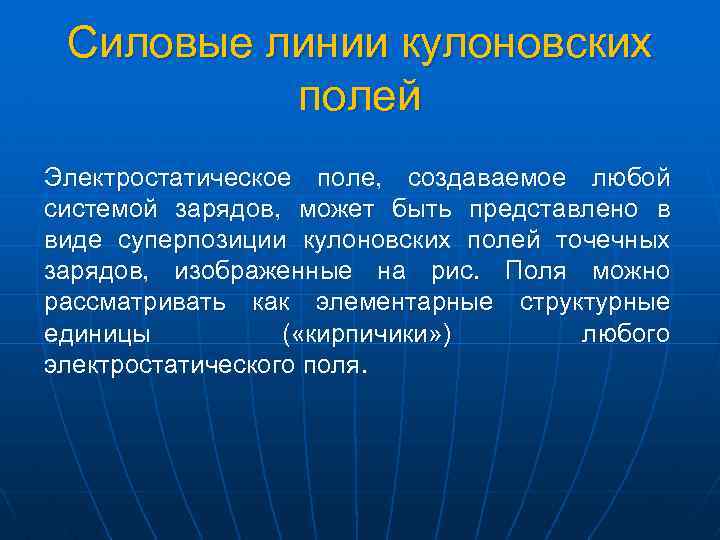 Силовые линии кулоновских полей

Электростатическое поле, создаваемое любой системой зарядов, может быть представлено в виде суперпозиции кулоновских полей точечных зарядов, изображенные на рис. Поля можно рассматривать как элементарные структурные единицы («кирпичики») любого электростатического поля.